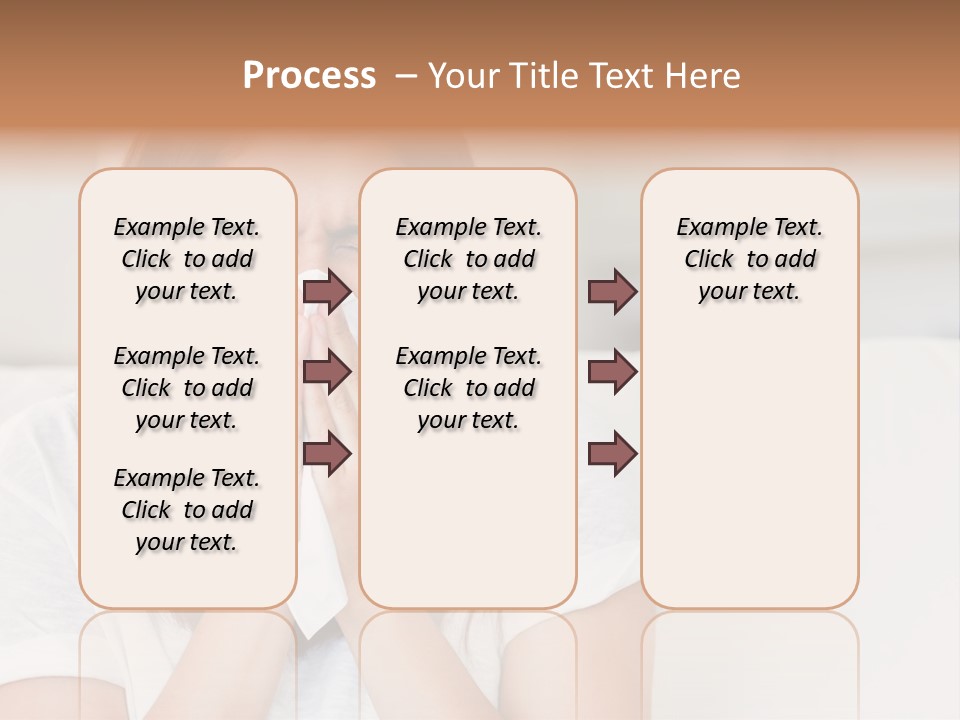 Process – Your Title Text Here

Example Text. Click to add your text.

Example Text. Click to add your text.

Example Text. Click to add your text.

Example Text. Click to add your text.

Example Text. Click to add your text.

Example Text. Click to add your text.